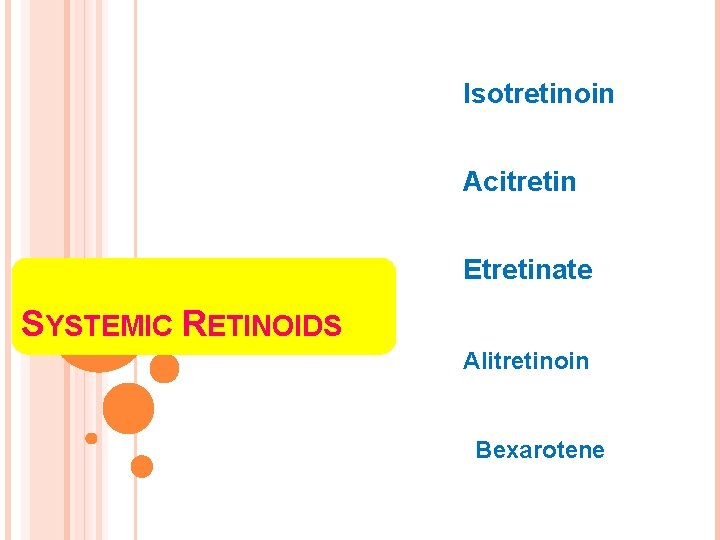 SYSTEMIC RETINOIDS

Isotretinoin

Acitretin

Etretinate

Alitretinoin

Bexarotene